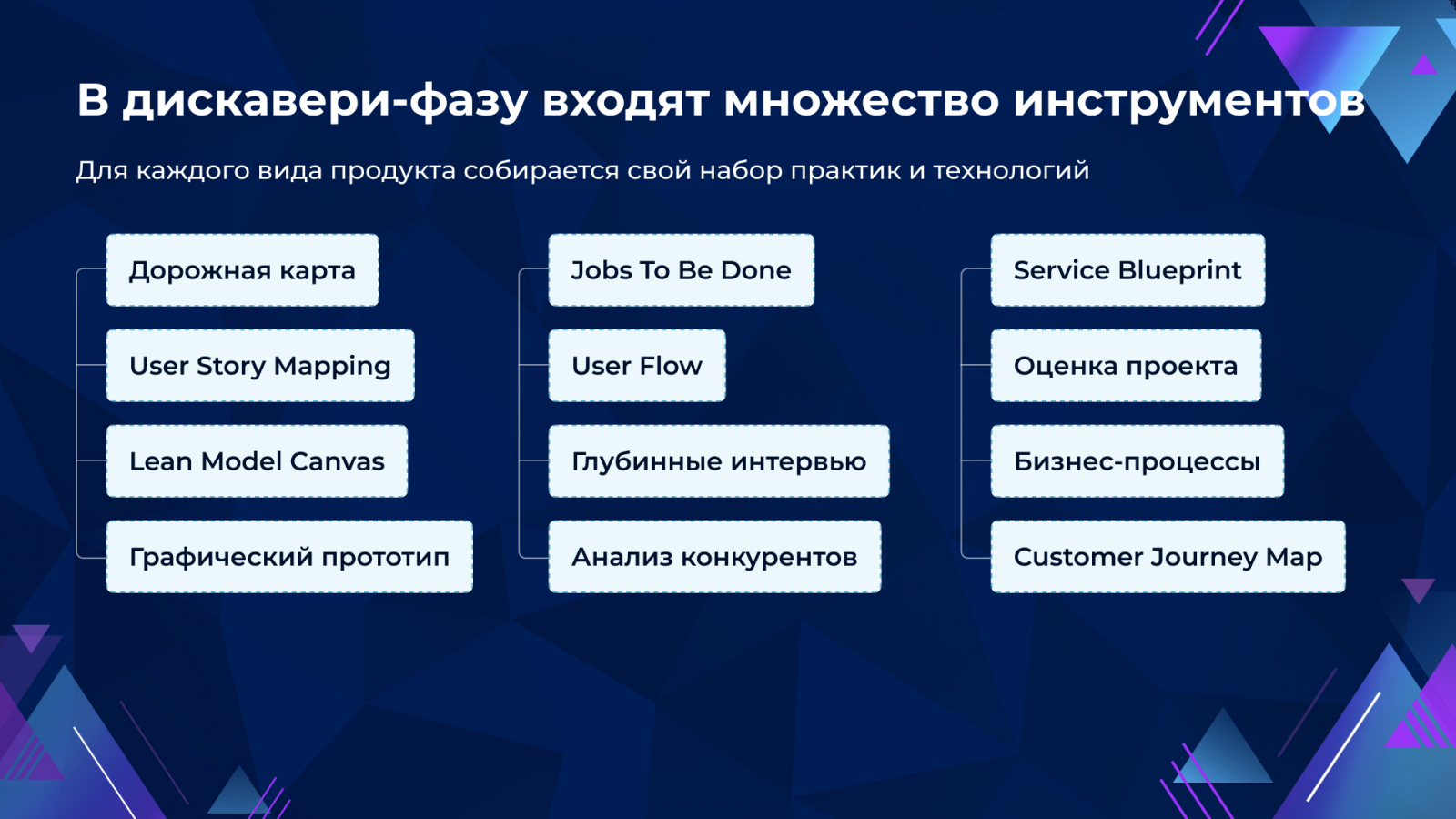 В дискавери-фазу входят множество инструментов

Для каждого вида продукта собирается свой набор практик и технологий

Дорожная карта

User Story Mapping

Lean Model Canvas

Графический прототип

Jobs To Be Done

User Flow

Глубинные интервью

Анализ конкурентов

Service Blueprint

Оценка проекта

Бизнес-процессы

Customer Journey Map